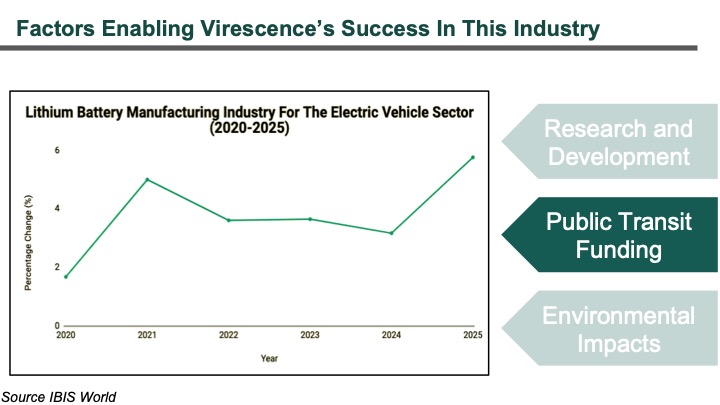 Factors Enabling Virescence's Success In This Industry

Lithium Battery Manufacturing Industry For The Electric Vehicle Sector (2020-2025)

Percentage Change (%)

6
4
2
0

2020 2021 2022 2023 2024 2025

Year

Research and Development

Public Transit Funding

Environmental Impacts

Source IBIS World